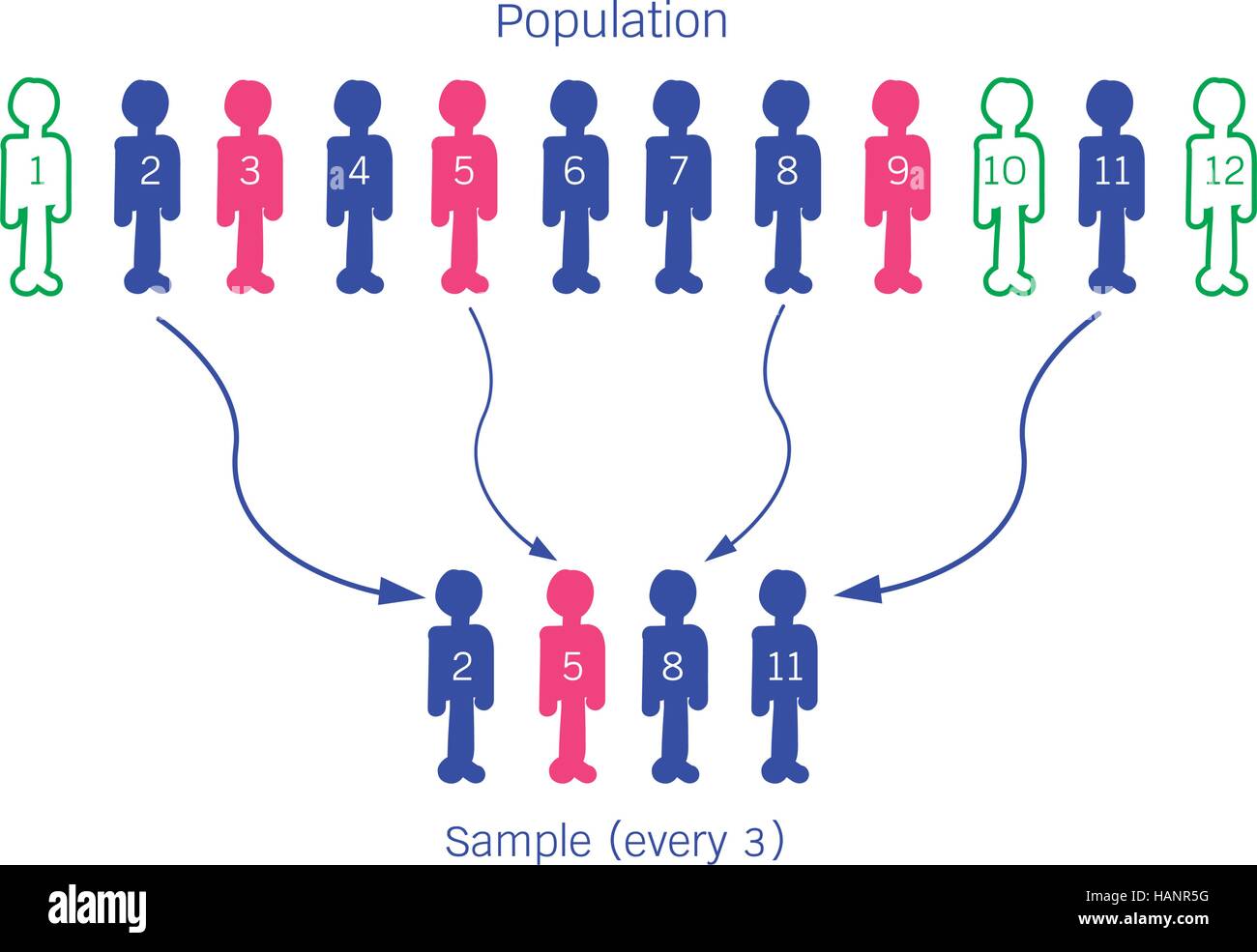 Population

1 2 3 4 5 6 7 8 9 10 11 12

2 5 8 11

Sample (every 3)

alamy

HANR5G

www.alamy.com